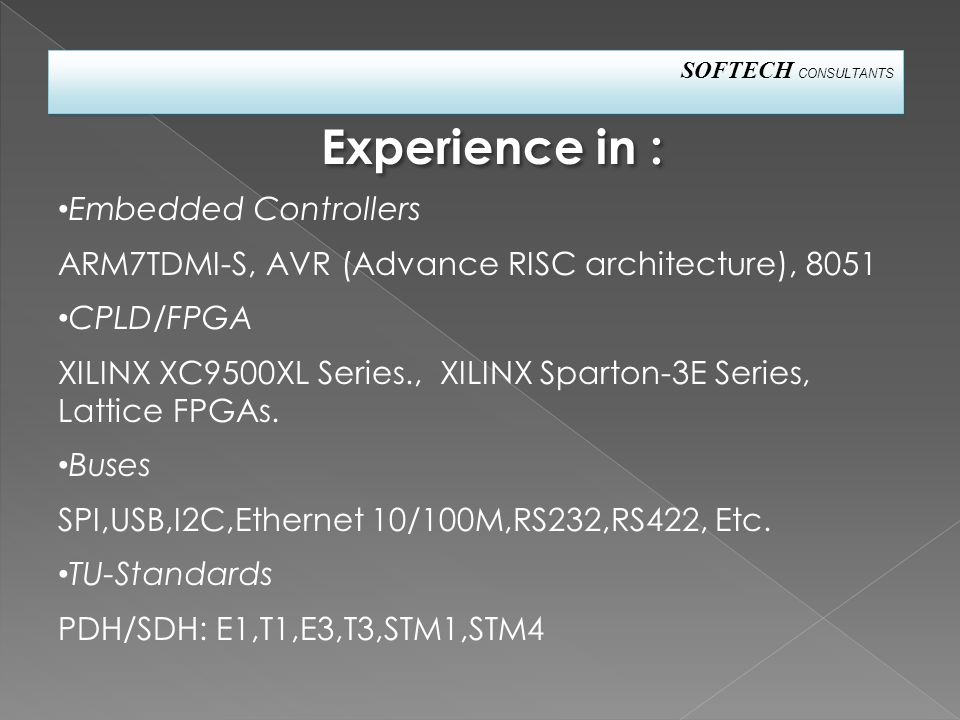 SOFTECH CONSULTANTS

Experience in :

•Embedded Controllers

ARM7TDMI-S, AVR (Advance RISC architecture), 8051

•CPLD/FPGA

XILINX XC9500XL Series., XILINX Sparton-3E Series, Lattice FPGAs.

•Buses

SPI,USB,I2C,Ethernet 10/100M,RS232,RS422, Etc.

•TU-Standards

PDH/SDH: E1,T1,E3,T3,STM1,STM4